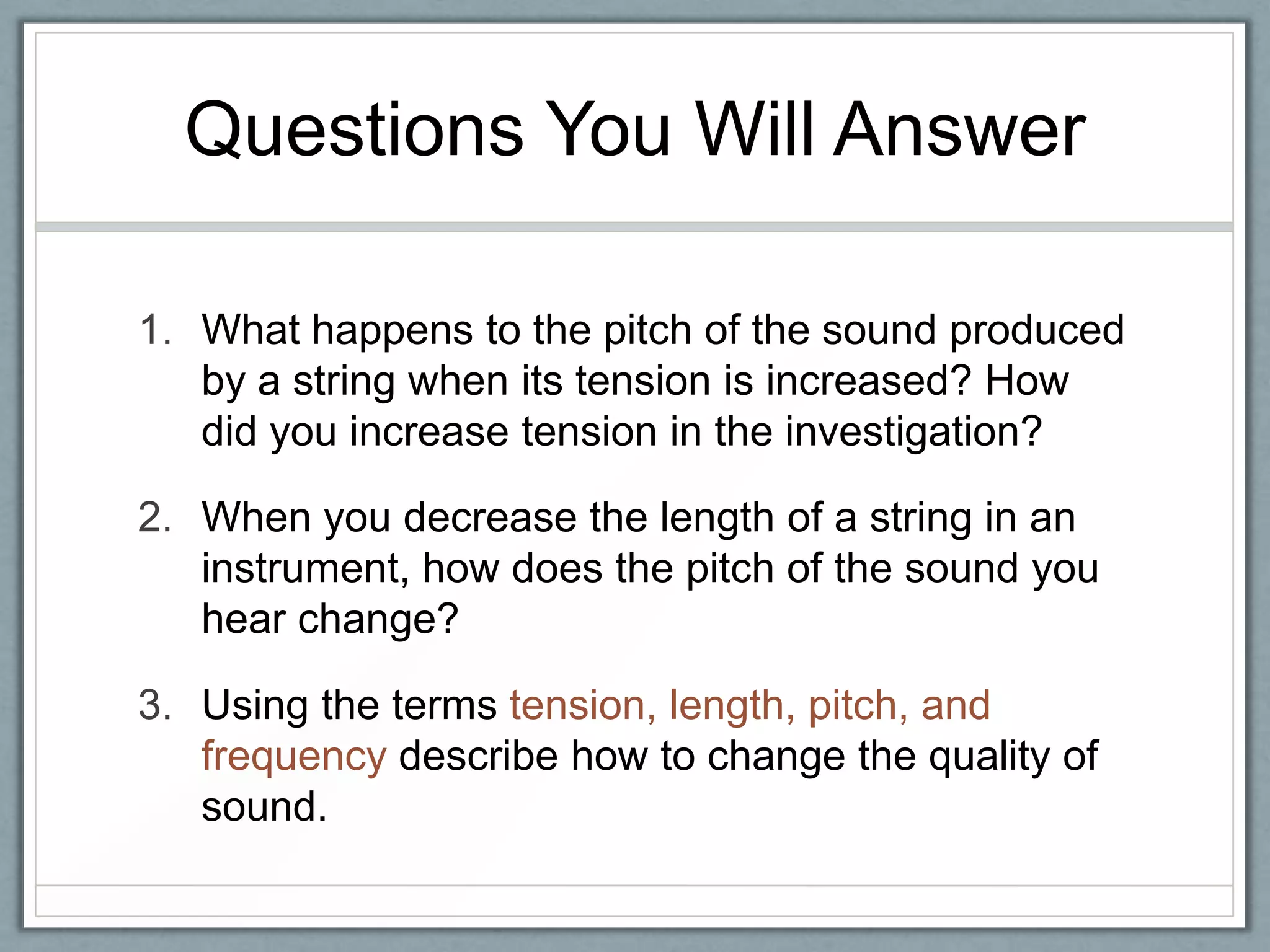 Questions You Will Answer

1. What happens to the pitch of the sound produced by a string when its tension is increased? How did you increase tension in the investigation?

2. When you decrease the length of a string in an instrument, how does the pitch of the sound you hear change?

3. Using the terms tension, length, pitch, and frequency describe how to change the quality of sound.